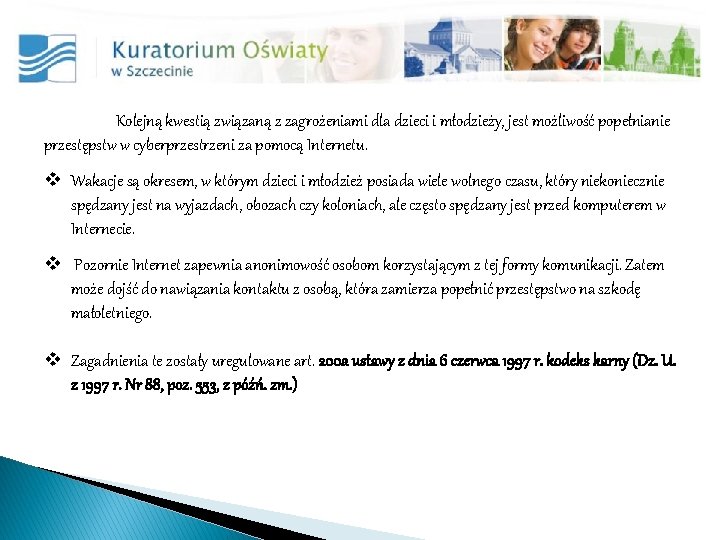 Kuratorium Oświaty
w Szczecinie

Kolejną kwestią związaną z zagrożeniami dla dzieci i młodzieży, jest możliwość popełnianie przestępstw w cyberprzestrzeni za pomocą Internetu.

❖ Wakacje są okresem, w którym dzieci i młodzież posiada wiele wolnego czasu, który niekoniecznie spędzany jest na wyjazdach, obozach czy koloniach, ale często spędzany jest przed komputerem w Internecie.

❖ Pozornie Internet zapewnia anonimowość osobom korzystającym z tej formy komunikacji. Zatem może dojść do nawiązania kontaktu z osobą, która zamierza popełnić przestępstwo na szkodę małoletniego.

❖ Zagadnienia te zostały uregulowane art. 200a ustawy z dnia 6 czerwca 1997 r. kodeks karny (Dz. U. z 1997 r. Nr 88, poz. 553, z późń. zm.)